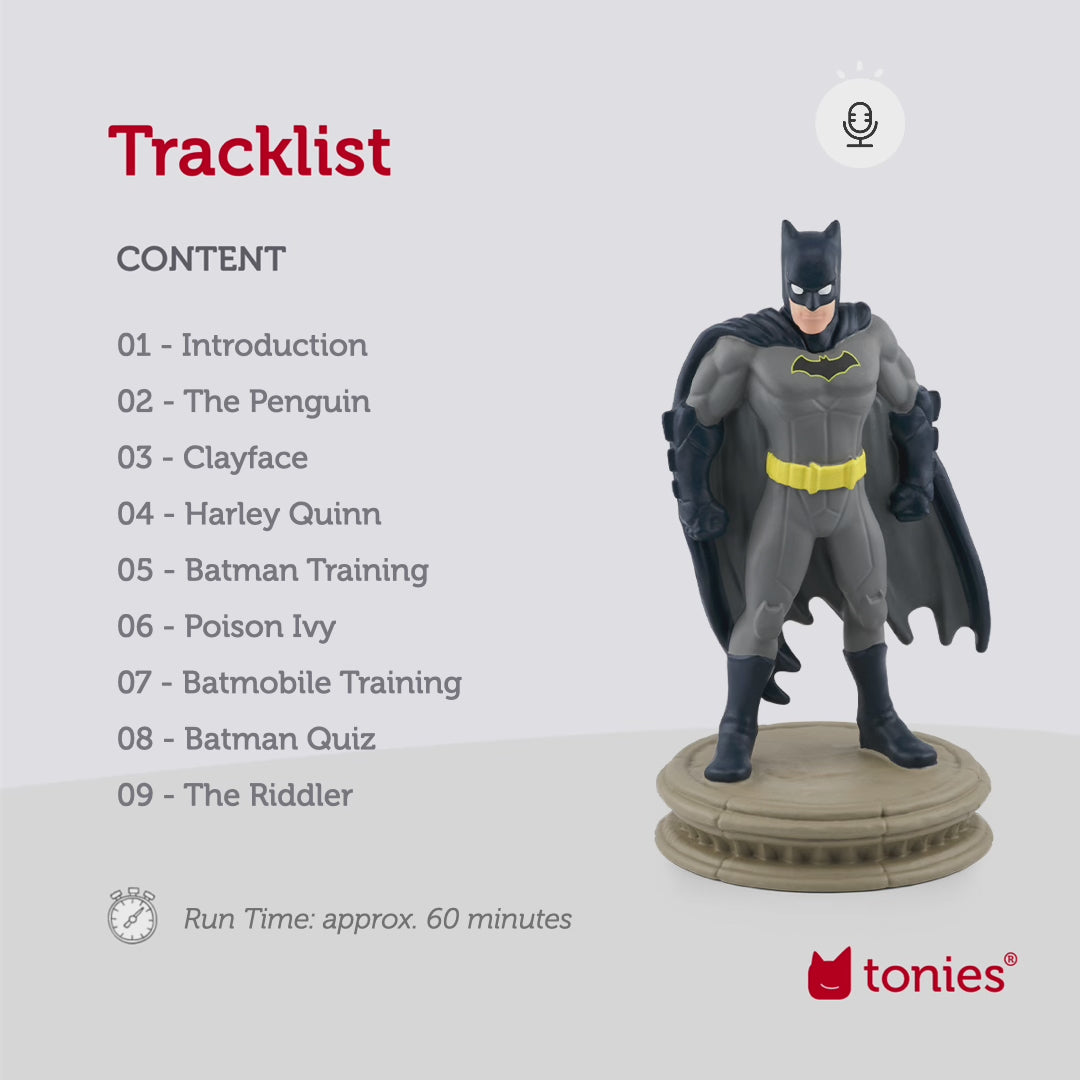 Tracklist

CONTENT

01 - Introduction
02 - The Penguin
03 - Clayface
04 - Harley Quinn
05 - Batman Training
06 - Poison Ivy
07 - Batmobile Training
08 - Batman Quiz
09 - The Riddler

Run Time: approx. 60 minutes

tonies®